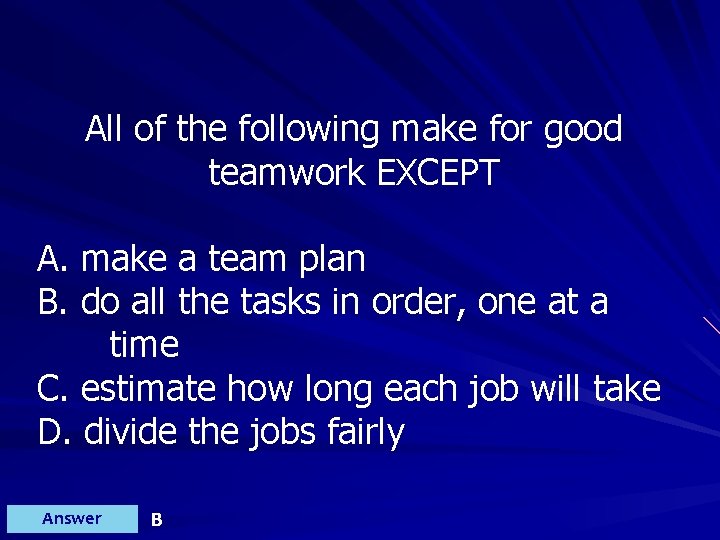 All of the following make for good teamwork EXCEPT

A. make a team plan
B. do all the tasks in order, one at a time
C. estimate how long each job will take
D. divide the jobs fairly

Answer B